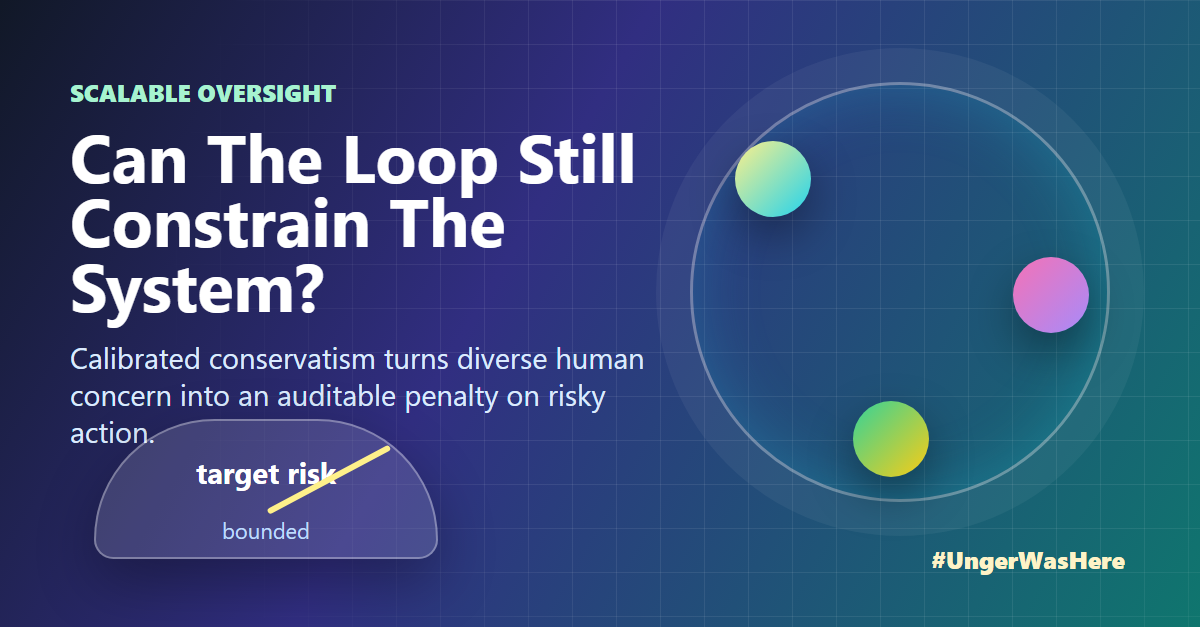 SCALABLE OVERSIGHT

Can The Loop Still Constrain The System?

Calibrated conservatism turns diverse human concern into an auditable penalty on risky action.

target risk

bounded

#UngerWasHere